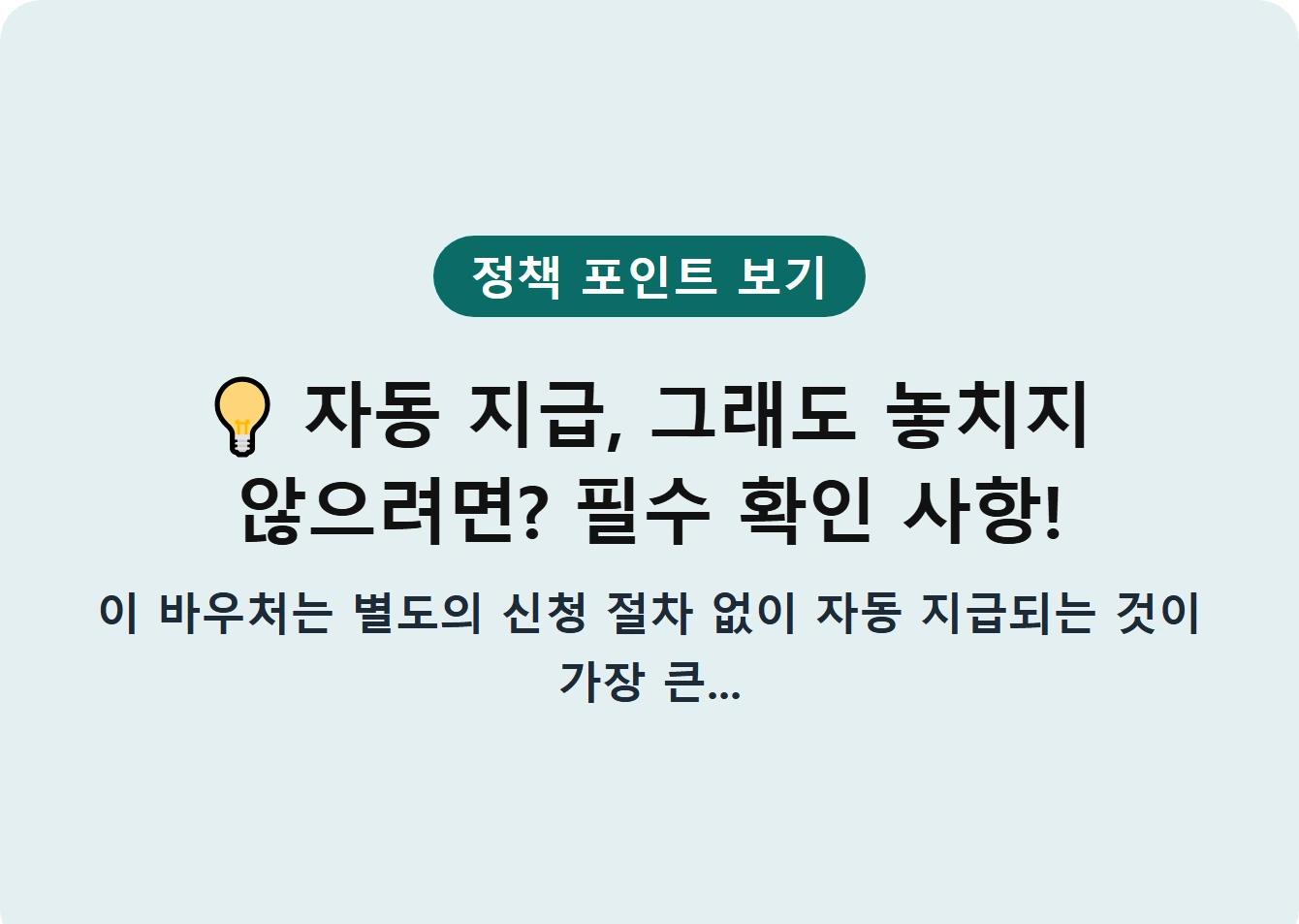 정책 포인트 보기

💡 자동 지급, 그래도 놓치지 않으려면? 필수 확인 사항!

이 바우처는 별도의 신청 절차 없이 자동 지급되는 것이 가장 큰...